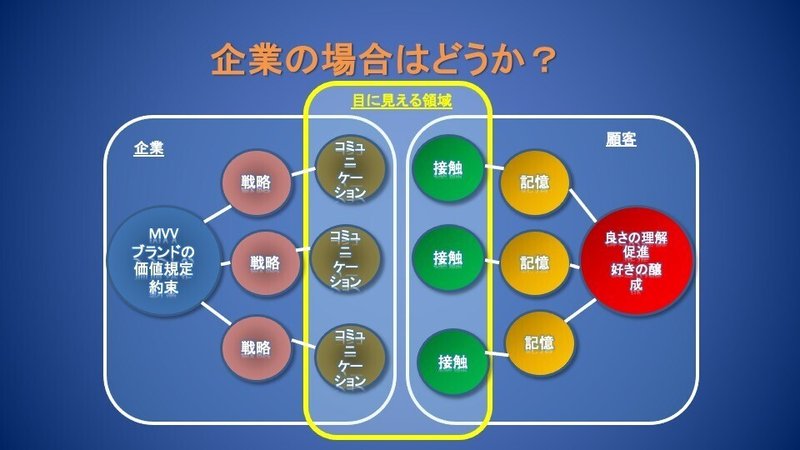 企業の場合はどうか？

目に見える領域

企業

顧客

MVV
ブランドの価値規定
約束

戦略

戦略

戦略

コミュニケーション

コミュニケーション

コミュニケーション

接触

接触

接触

記憶

記憶

記憶

良さの理解促進
好きの醸成